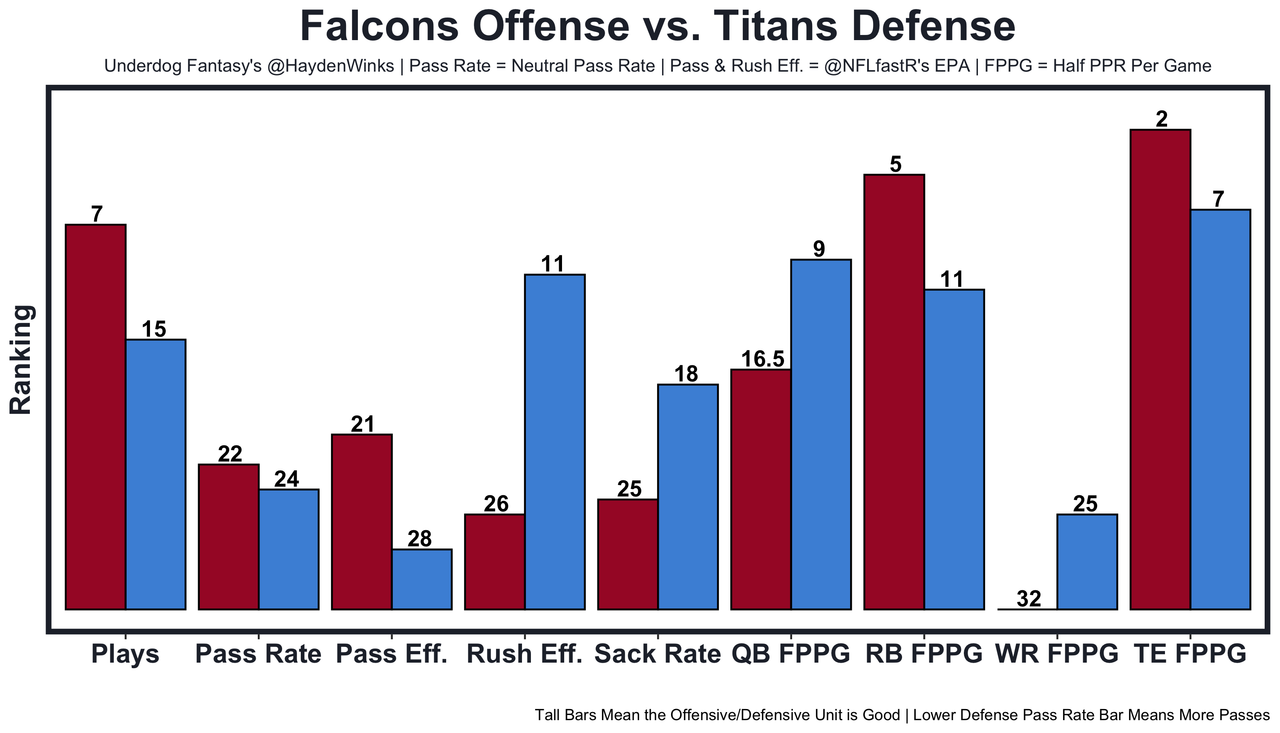 Falcons Offense vs. Titans Defense

Underdog Fantasy's @HaydenWinks | Pass Rate = Neutral Pass Rate | Pass & Rush Eff. = @NFLfastR's EPA | FPPG = Half PPR Per Game

Ranking

7
15
22
24
21
28
26
11
25
18
16.5
9
5
11
32
25
2
7

Plays
Pass Rate
Pass Eff.
Rush Eff.
Sack Rate
QB FPPG
RB FPPG
WR FPPG
TE FPPG

Tall Bars Mean the Offensive/Defensive Unit is Good | Lower Defense Pass Rate Bar Means More Passes